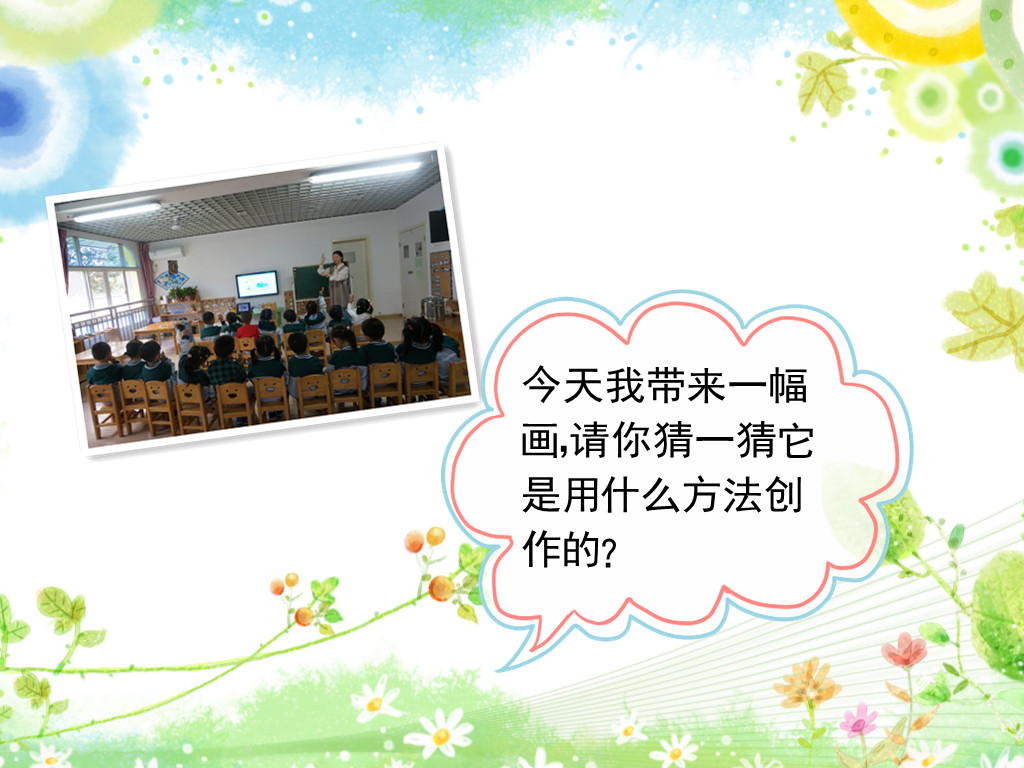 今天我带来一幅画,请你猜一猜它是用什么方法创作的?